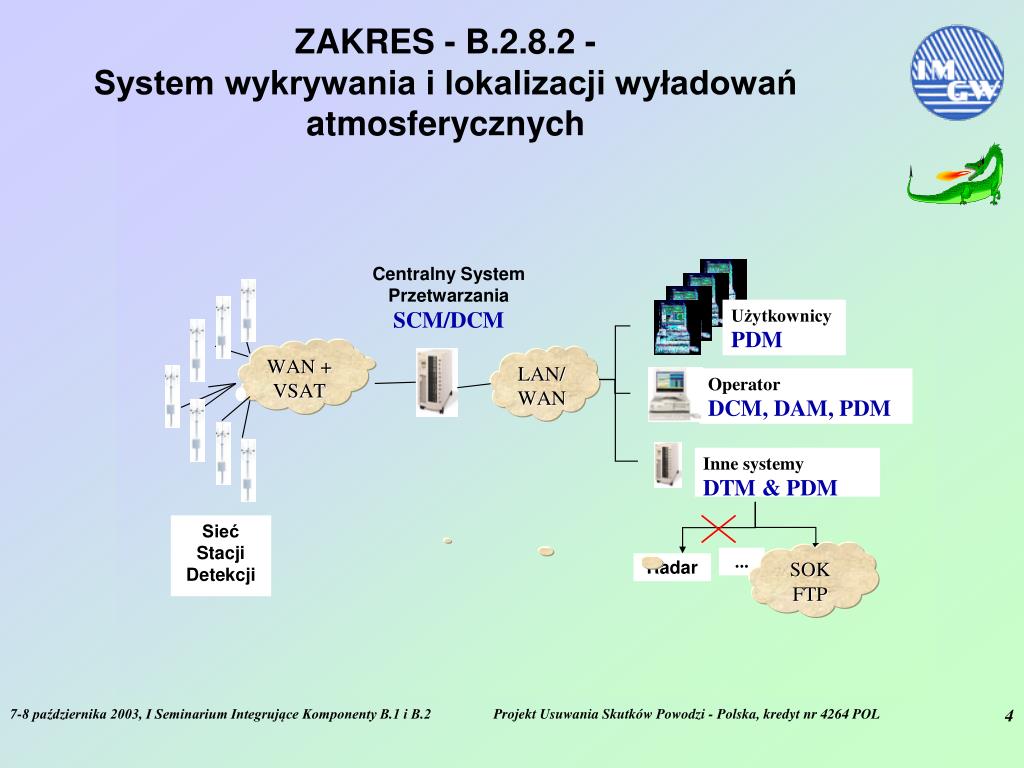 ZAKRES - B.2.8.2 -
System wykrywania i lokalizacji wyładowań atmosferycznych

IM GW

Centralny System Przetwarzania
SCM/DCM

WAN + VSAT

LAN/ WAN

Użytkownicy
PDM

Operator
DCM, DAM, PDM

Inne systemy
DTM & PDM

Sieć Stacji Detekcji

Radar

...

SOK FTP

7-8 października 2003, I Seminarium Integrujące Komponenty B.1 i B.2

Projekt Usuwania Skutków Powodzi - Polska, kredyt nr 4264 POL

4